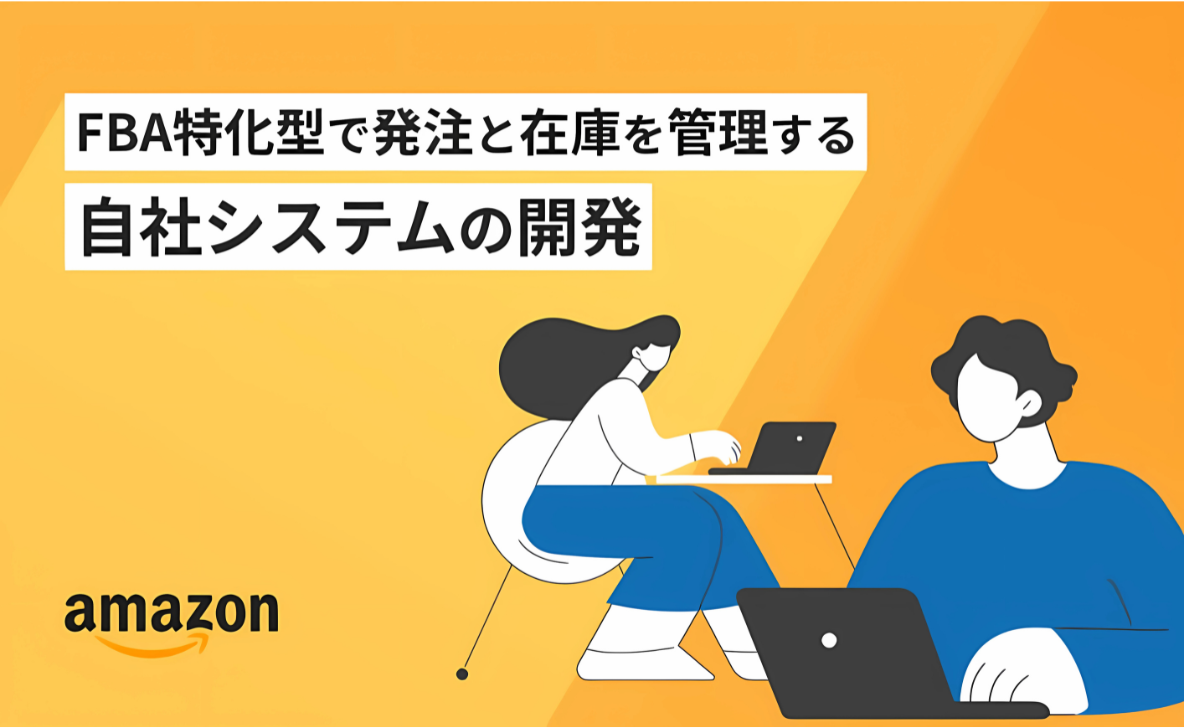 FBA特化型で発注と在庫を管理する

自社システムの開発

amazon